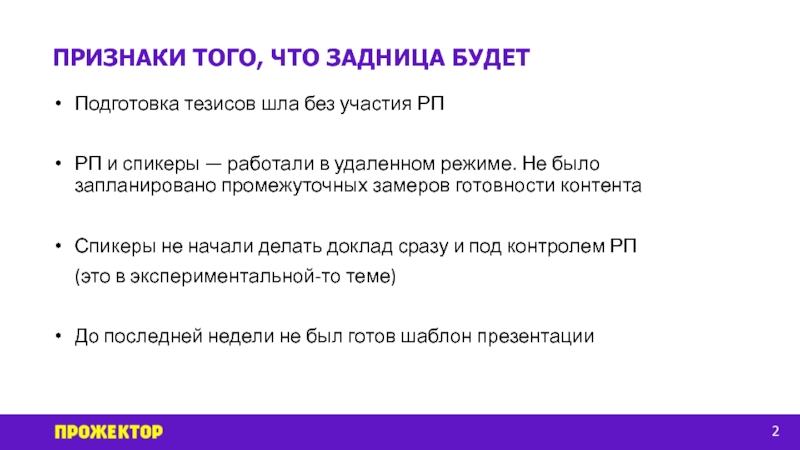 ПРИЗНАКИ ТОГО, ЧТО ЗАДНИЦА БУДЕТ

• Подготовка тезисов шла без участия РП

• РП и спикеры — работали в удаленном режиме. Не было запланировано промежуточных замеров готовности контента

• Спикеры не начали делать доклад сразу и под контролем РП (это в экспериментальной-то теме)

• До последней недели не был готов шаблон презентации

ПРОЖЕКТОР

2